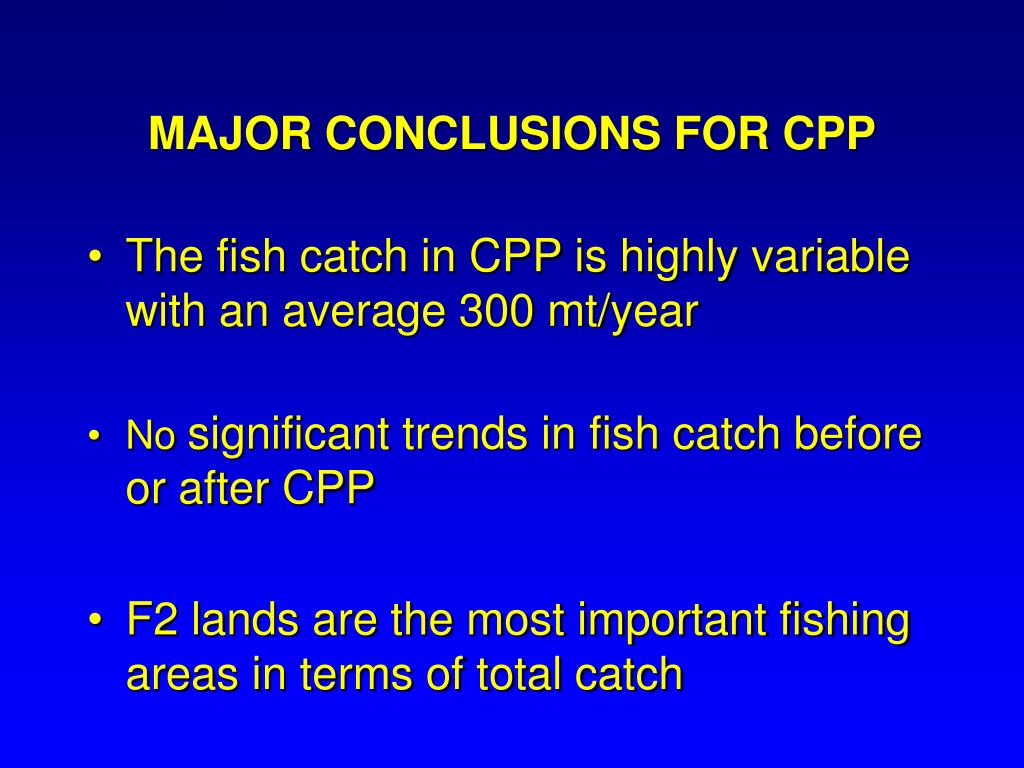 MAJOR CONCLUSIONS FOR CPP

• The fish catch in CPP is highly variable with an average 300 mt/year

• No significant trends in fish catch before or after CPP

• F2 lands are the most important fishing areas in terms of total catch